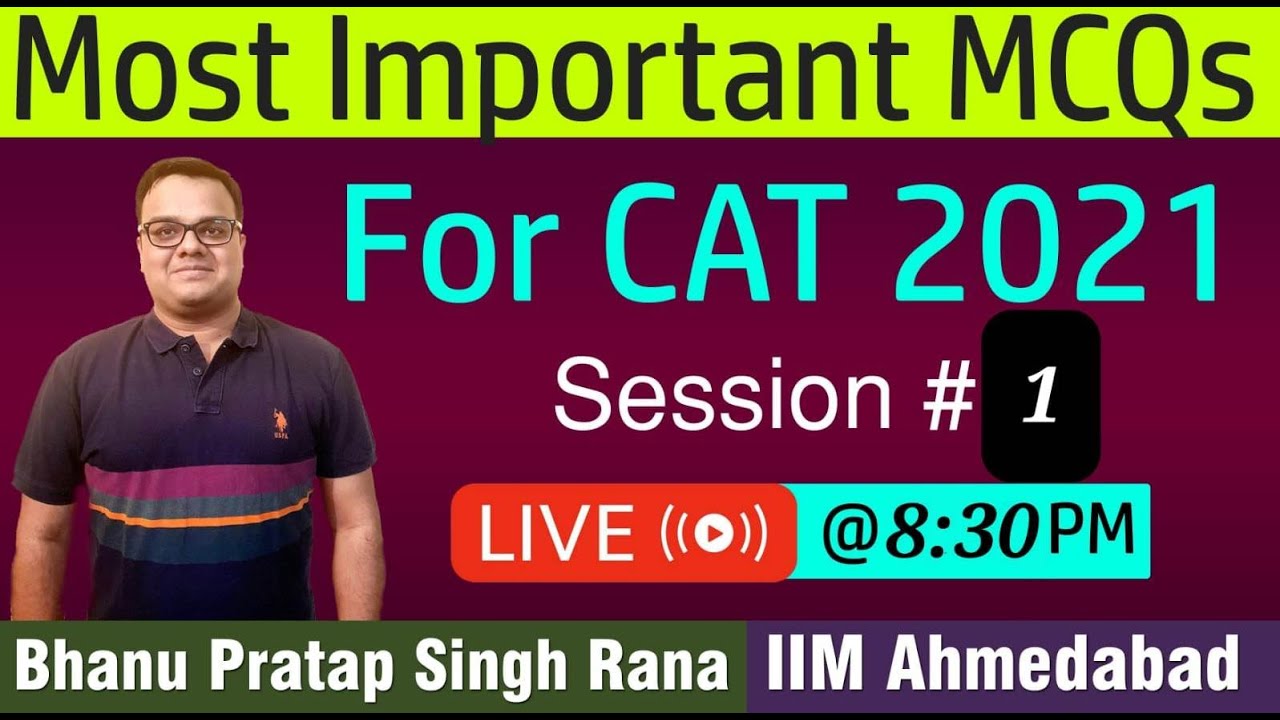 Most Important MCQs

For CAT 2021

Session # 1

LIVE @8:30PM

Bhanu Pratap Singh Rana IIM Ahmedabad